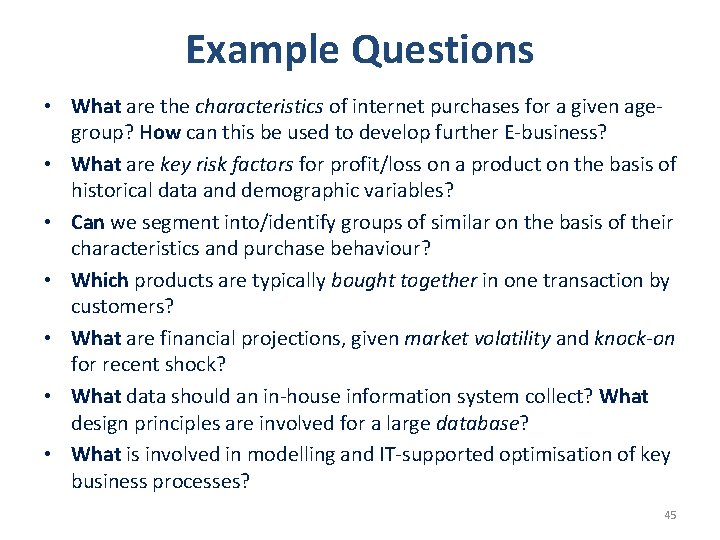 Example Questions

• What are the characteristics of internet purchases for a given age-group? How can this be used to develop further E-business?
• What are key risk factors for profit/loss on a product on the basis of historical data and demographic variables?
• Can we segment into/identify groups of similar on the basis of their characteristics and purchase behaviour?
• Which products are typically bought together in one transaction by customers?
• What are financial projections, given market volatility and knock-on for recent shock?
• What data should an in-house information system collect? What design principles are involved for a large database?
• What is involved in modelling and IT-supported optimisation of key business processes?

45